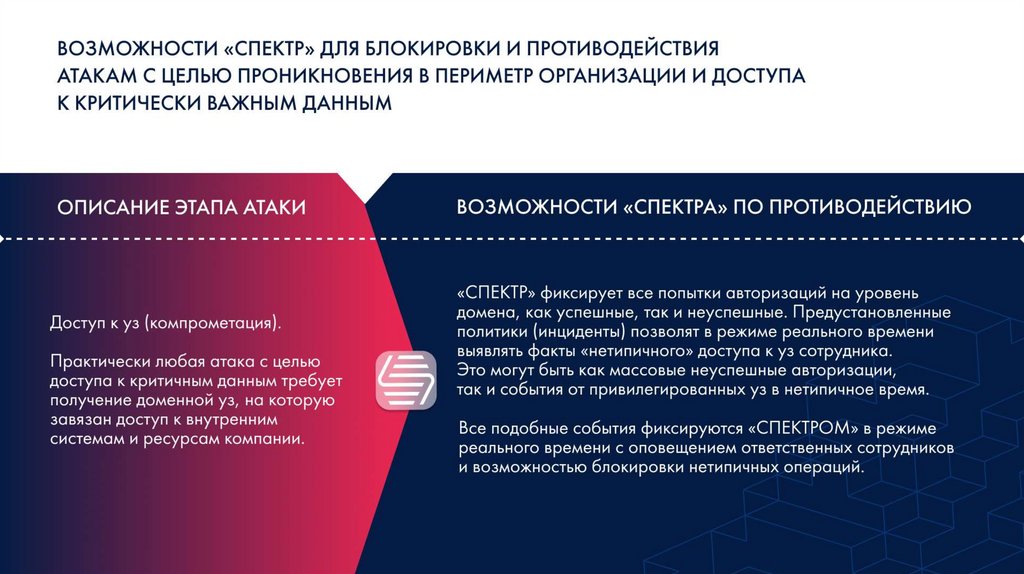 ВОЗМОЖНОСТИ «СПЕКТР» ДЛЯ БЛОКИРОВКИ И ПРОТИВОДЕЙСТВИЯ АТАКАМ С ЦЕЛЬЮ ПРОНИКНОВЕНИЯ В ПЕРИМЕТР ОРГАНИЗАЦИИ И ДОСТУПА К КРИТИЧЕСКИ ВАЖНЫМ ДАННЫМ

ОПИСАНИЕ ЭТАПА АТАКИ

Доступ к уз (компрометация).

Практически любая атака с целью доступа к критичным данным требует получение доменной уз, на которую завязан доступ к внутренним системам и ресурсам компании.

ВОЗМОЖНОСТИ «СПЕКТРА» ПО ПРОТИВОДЕЙСТВИЮ

«СПЕКТР» фиксирует все попытки авторизаций на уровень домена, как успешные, так и неуспешные. Предустановленные политики (инциденты) позволят в режиме реального времени выявлять факты «нетипичного» доступа к уз сотрудника. Это могут быть как массовые неуспешные авторизации, так и события от привилегированных уз в нетипичное время.

Все подобные события фиксируются «СПЕКТРОМ» в режиме реального времени с оповещением ответственных сотрудников и возможностью блокировки нетипичных операций.